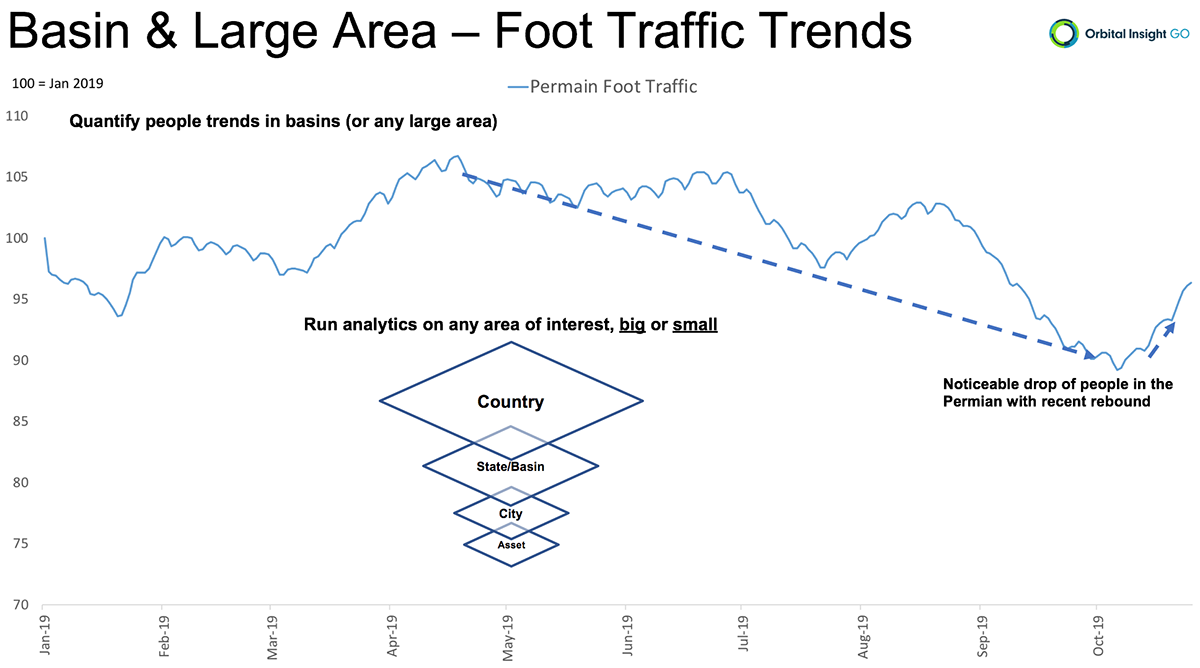 Basin & Large Area – Foot Traffic Trends

Orbital Insight GO

100 = Jan 2019

Permain Foot Traffic

Quantify people trends in basins (or any large area)

110
105
100
95
90
85
80
75
70

Run analytics on any area of interest, big or small

Country

State/Basin

City

Asset

Noticeable drop of people in the Permian with recent rebound

Jan-19
Feb-19
Mar-19
Apr-19
May-19
Jun-19
Jul-19
Aug-19
Sep-19
Oct-19